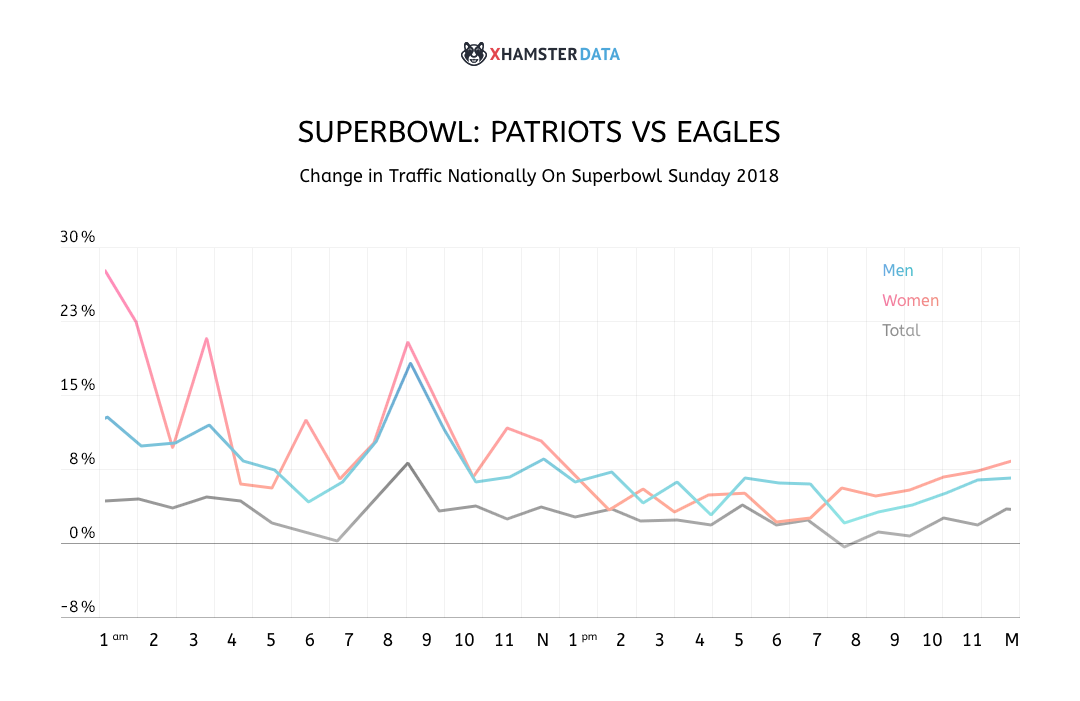 XHAMSTER DATA

SUPERBOWL: PATRIOTS VS EAGLES

Change in Traffic Nationally On Superbowl Sunday 2018

30 %
23 %
15 %
8 %
0 %
-8 %

Men
Women
Total

1 am 2 3 4 5 6 7 8 9 10 11 N 1 pm 2 3 4 5 6 7 8 9 10 11 M